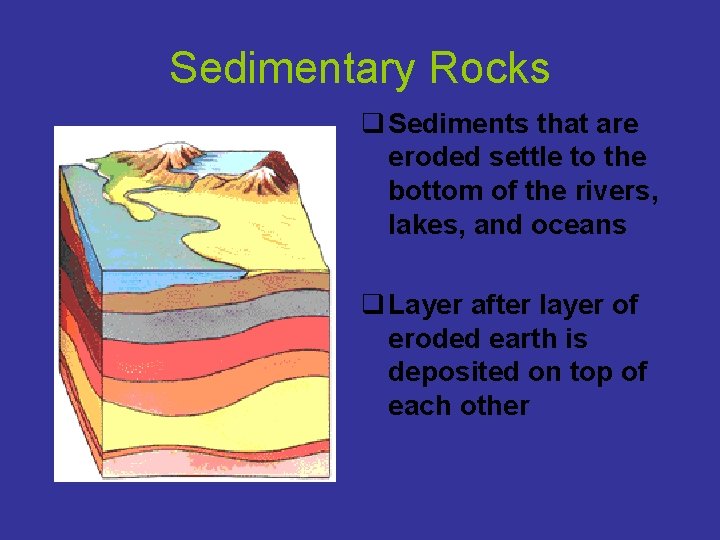 Sedimentary Rocks

❑ Sediments that are eroded settle to the bottom of the rivers, lakes, and oceans

❑ Layer after layer of eroded earth is deposited on top of each other